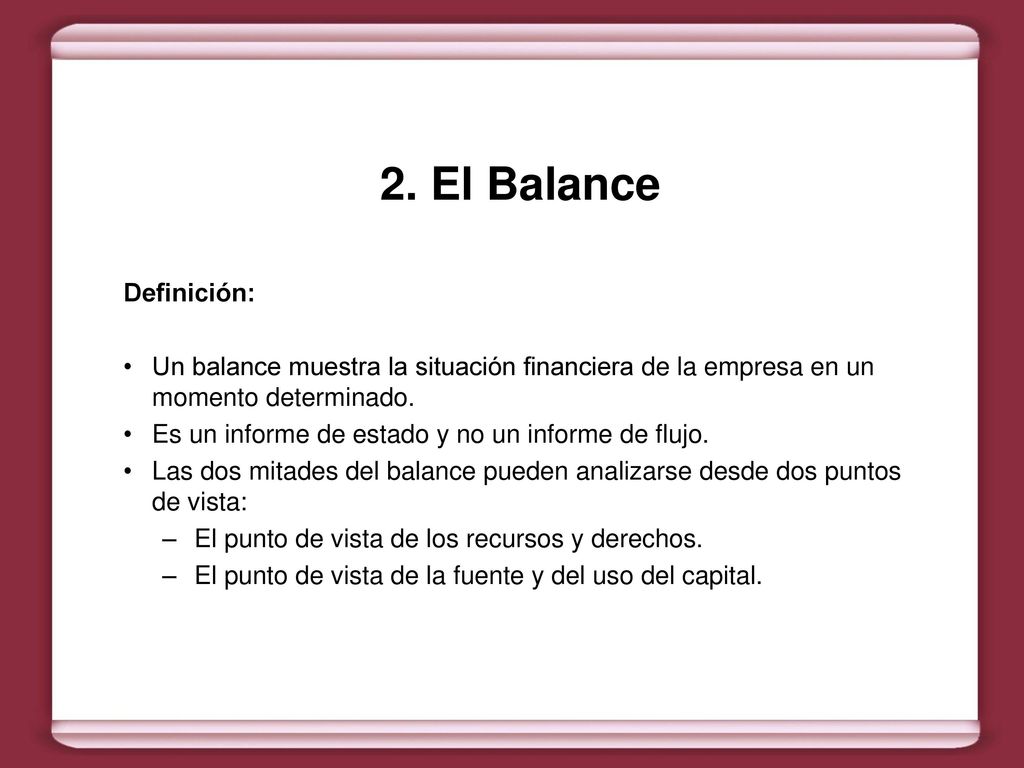 2. El Balance

Definición:

• Un balance muestra la situación financiera de la empresa en un momento determinado.
• Es un informe de estado y no un informe de flujo.
• Las dos mitades del balance pueden analizarse desde dos puntos de vista:
– El punto de vista de los recursos y derechos.
– El punto de vista de la fuente y del uso del capital.